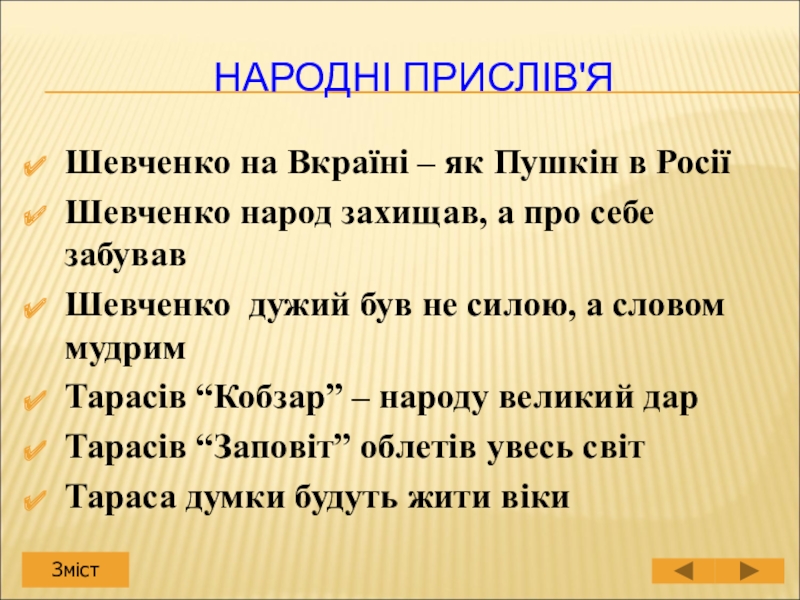 НАРОДНІ ПРИСЛІВ'Я

Шевченко на Вкраїні – як Пушкін в Росії

Шевченко народ захищав, а про себе забував

Шевченко  дужий був не силою, а словом мудрим

Тарасів “Кобзар” – народу великий дар

Тарасів “Заповіт” облетів увесь світ

Тараса думки будуть жити віки

Зміст